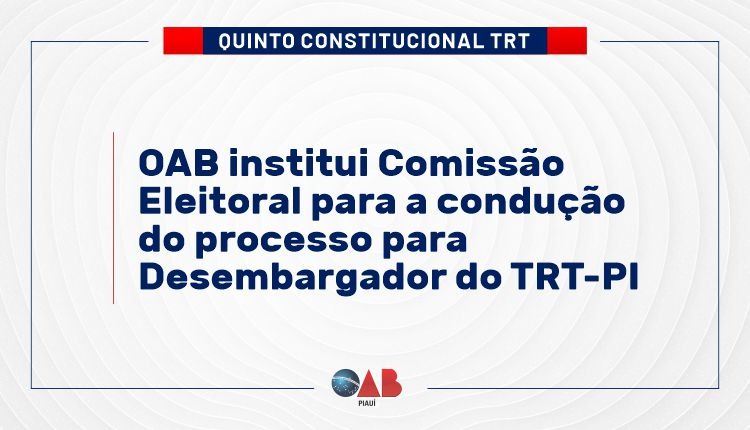 QUINTO CONSTITUCIONAL TRT

OAB institui Comissão Eleitoral para a condução do processo para Desembargador do TRT-PI

OAB
PIAUÍ